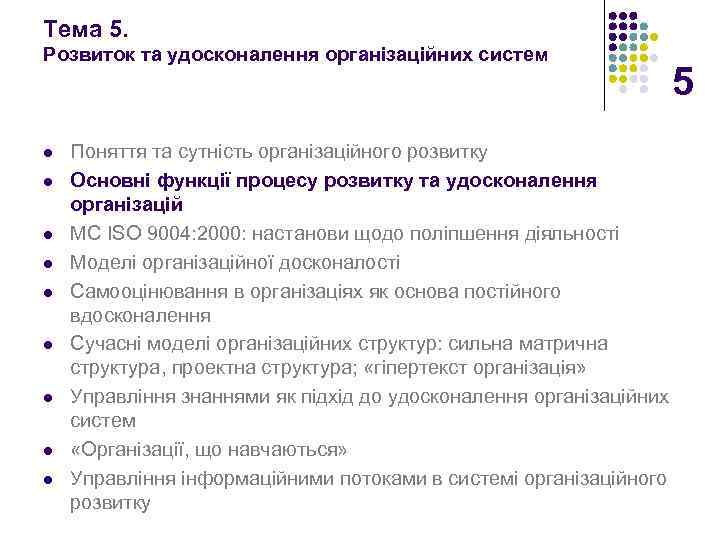 Тема 5.
Розвиток та удосконалення організаційних систем

5

- Поняття та сутність організаційного розвитку
- Основні функції процесу розвитку та удосконалення організацій
- МС ISO 9004:2000: настанови щодо поліпшення діяльності
- Моделі організаційної досконалості
- Самооцінювання в організаціях як основа постійного вдосконалення
- Сучасні моделі організаційних структур: сильна матрична структура, проектна структура; «гіпертекст організація»
- Управління знаннями як підхід до удосконалення організаційних систем
- «Організації, що навчаються»
- Управління інформаційними потоками в системі організаційного розвитку